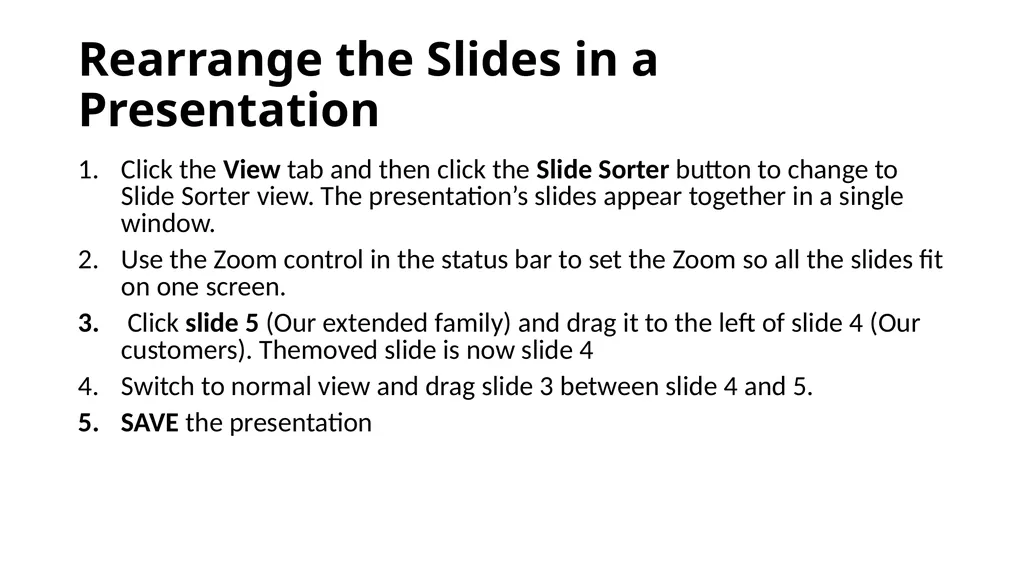 Rearrange the Slides in a Presentation

1. Click the View tab and then click the Slide Sorter button to change to Slide Sorter view. The presentation's slides appear together in a single window.
2. Use the Zoom control in the status bar to set the Zoom so all the slides fit on one screen.
3. Click slide 5 (Our extended family) and drag it to the left of slide 4 (Our customers). Themoved slide is now slide 4
4. Switch to normal view and drag slide 3 between slide 4 and 5.
5. SAVE the presentation